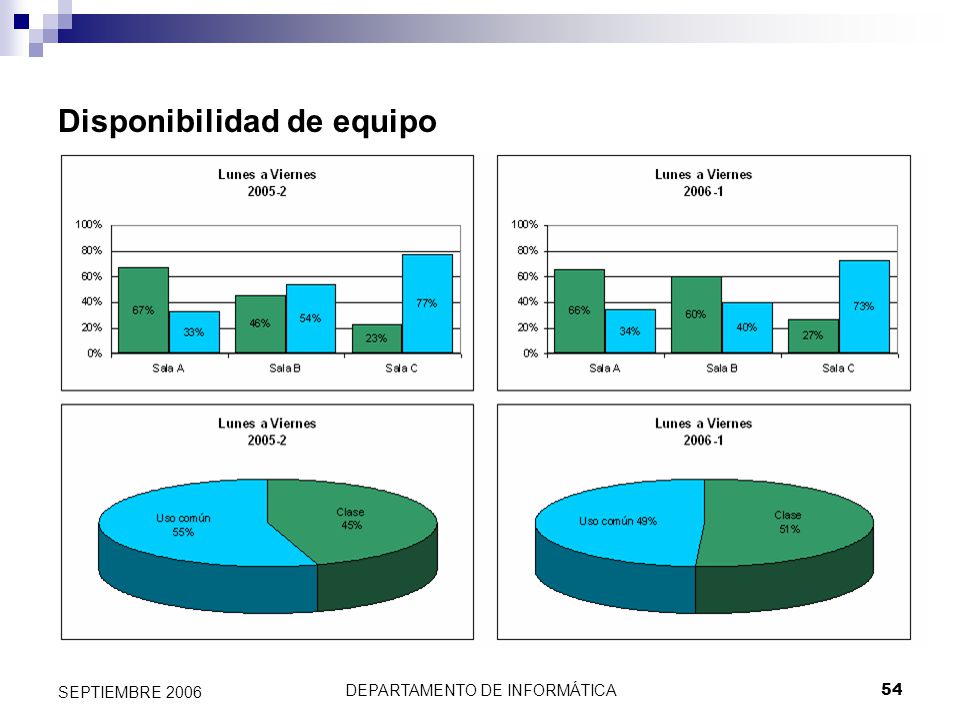 Disponibilidad de equipo

Lunes a Viernes
2005-2

100%
80%
60%
40%
20%
0%

67%
33%
46%
54%
23%
77%

Sala A
Sala B
Sala C

Lunes a Viernes
2006-1

100%
80%
60%
40%
20%
0%

66%
34%
60%
40%
27%
73%

Sala A
Sala B
Sala C

Lunes a Viernes
2005-2

Uso común
55%

Clase
45%

Lunes a Viernes
2006-1

Uso común 49%

Clase
51%

SEPTIEMBRE 2006
DEPARTAMENTO DE INFORMÁTICA
54